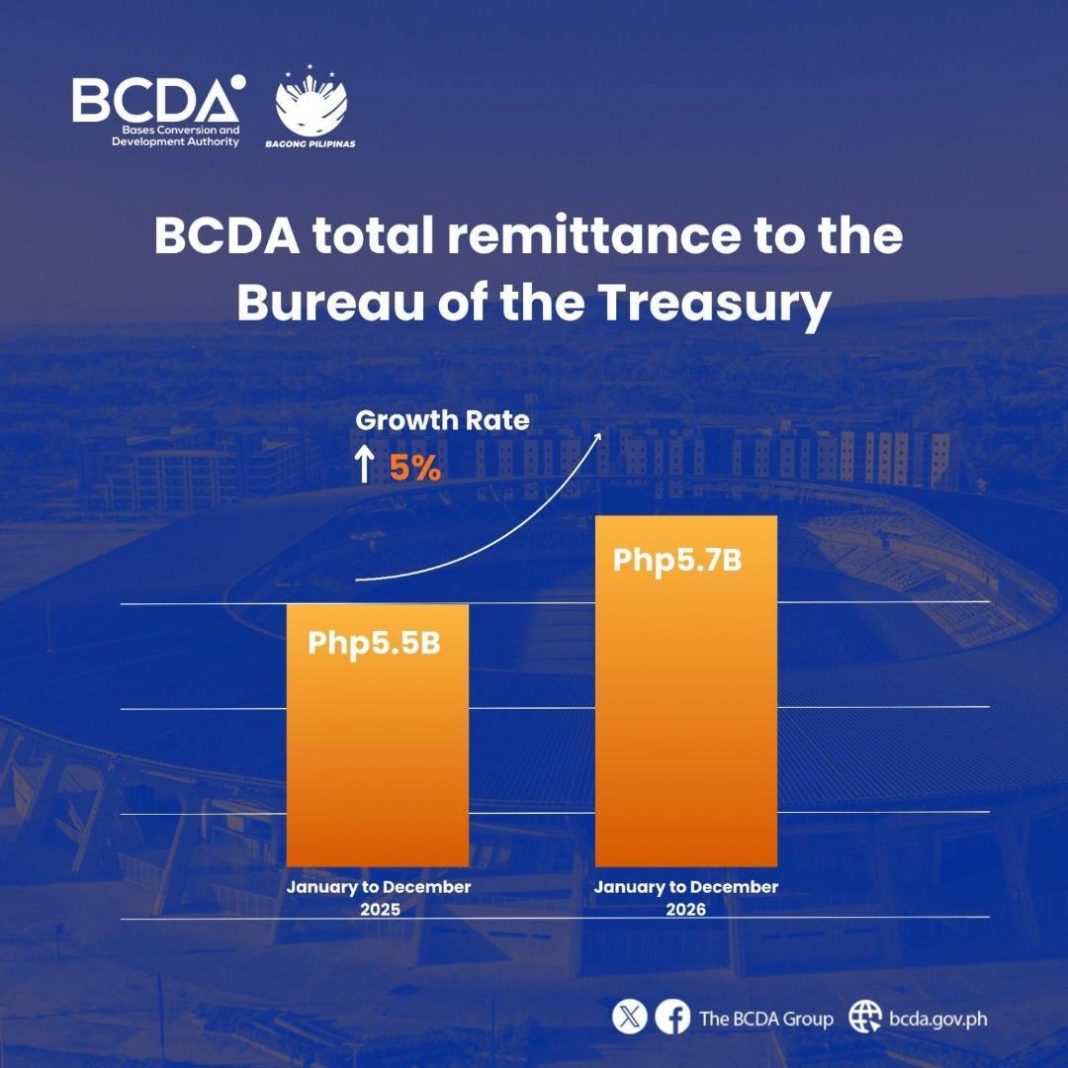 BCDA
Bases Conversion and Development Authority

BAGONG PILIPINAS

BCDA total remittance to the Bureau of the Treasury

Growth Rate
↑ 5%

Php5.5B

Php5.7B

January to December 2025

January to December 2026

The BCDA Group bcda.gov.ph